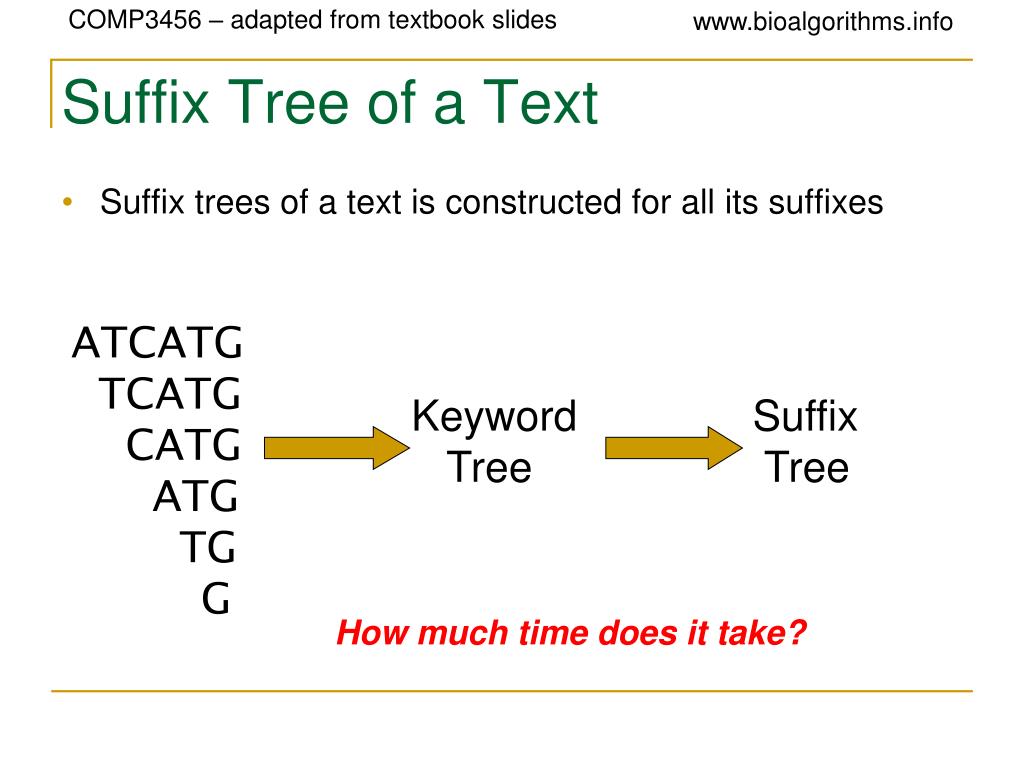 COMP3456 – adapted from textbook slides

www.bioalgorithms.info

Suffix Tree of a Text

• Suffix trees of a text is constructed for all its suffixes

ATCATG
TCATG
CATG
ATG
TG
G

Keyword Tree

Suffix Tree

How much time does it take?